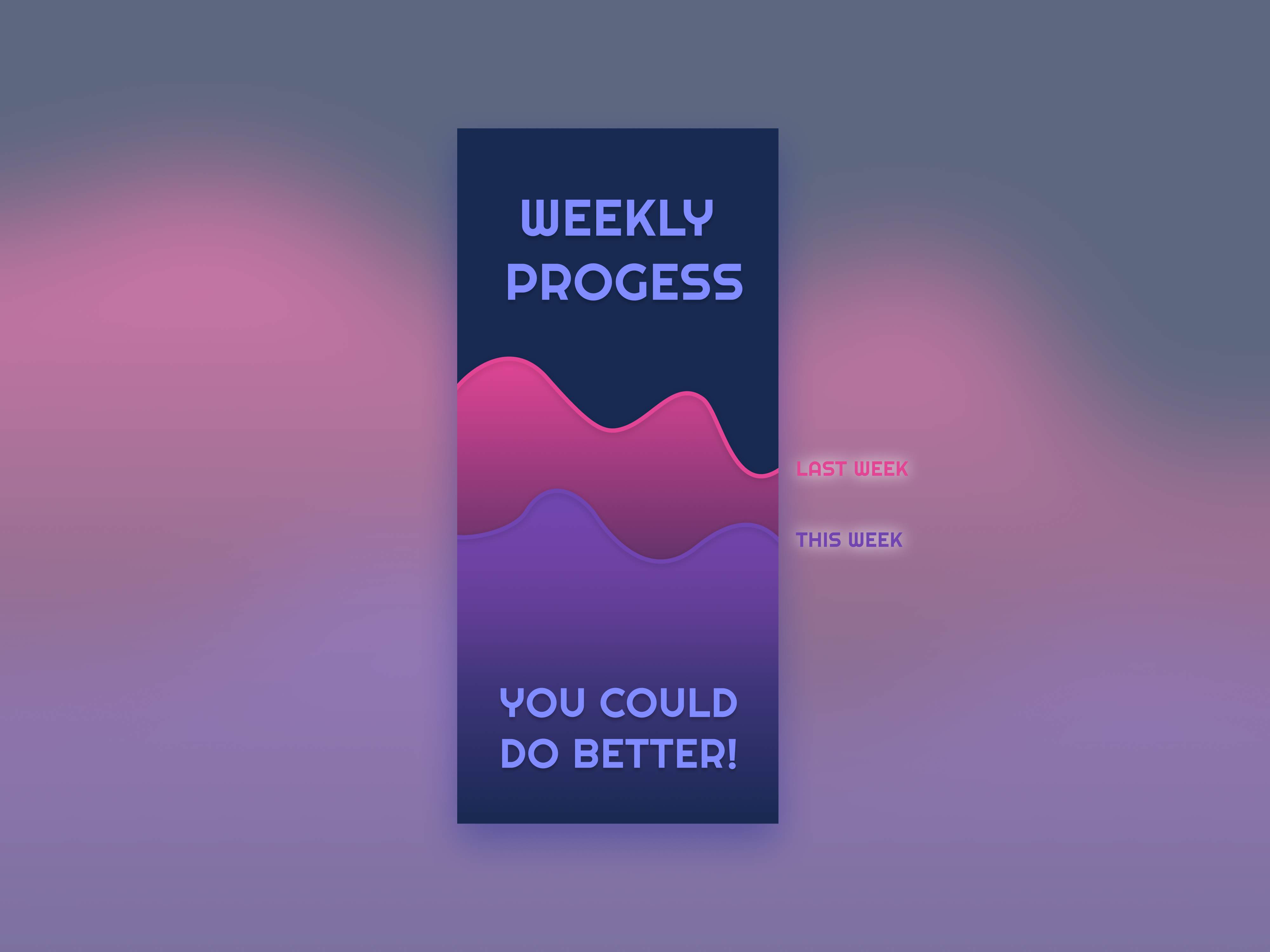 WEEKLY PROGESS

LAST WEEK

THIS WEEK

YOU COULD DO BETTER!